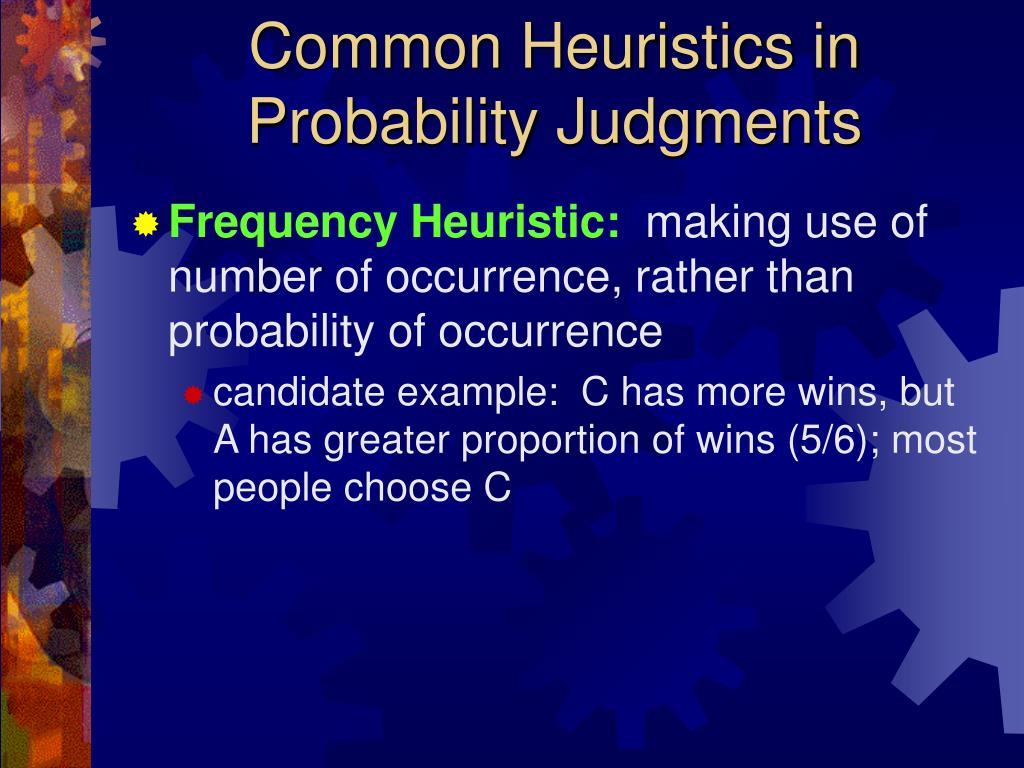 Common Heuristics in Probability Judgments

Frequency Heuristic: making use of number of occurrence, rather than probability of occurrence

candidate example: C has more wins, but A has greater proportion of wins (5/6); most people choose C